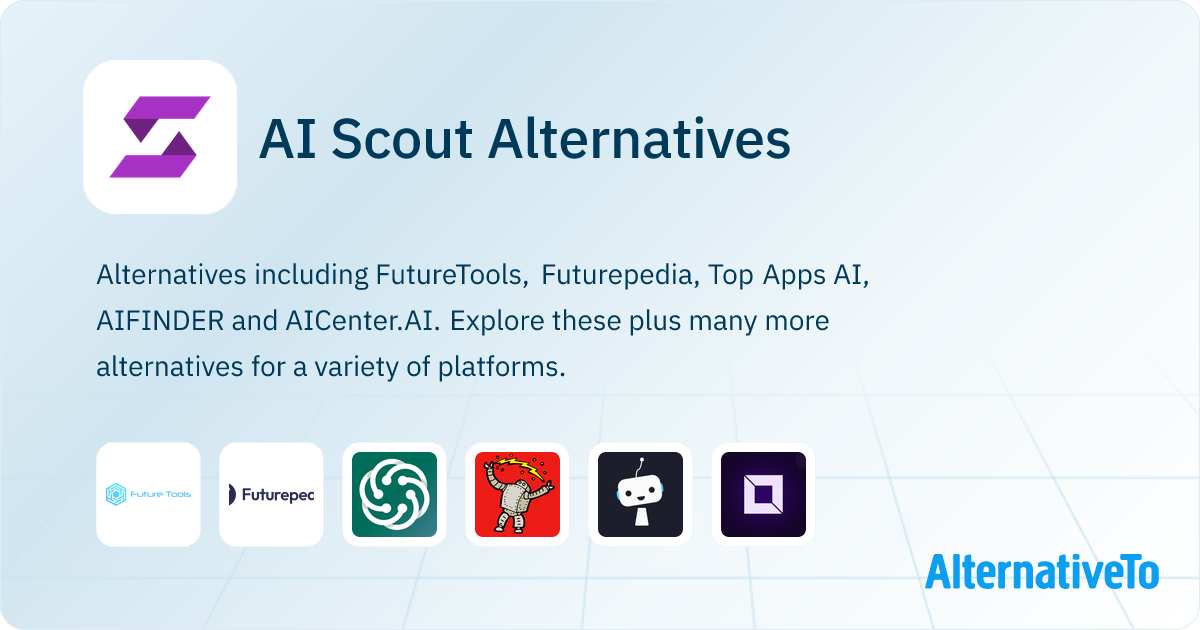 AI Scout Alternatives

Alternatives including FutureTools, Futurepedia, Top Apps AI, AIFINDER and AICenter.AI. Explore these plus many more alternatives for a variety of platforms.

Future Tools

Futurepec

AlternativeTo